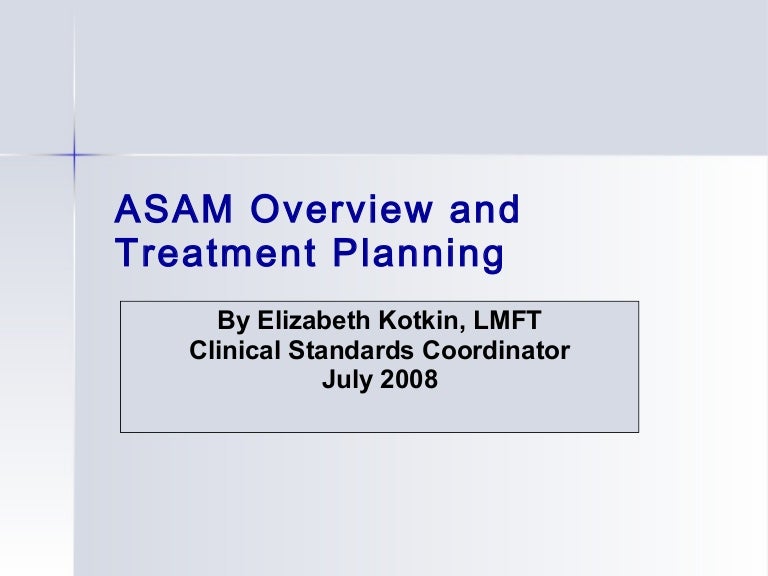 ASAM Overview and Treatment Planning

By Elizabeth Kotkin, LMFT
Clinical Standards Coordinator
July 2008